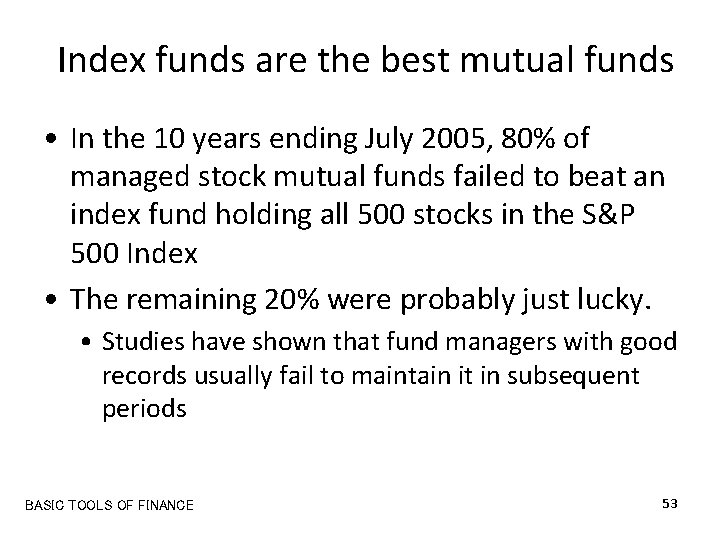 Index funds are the best mutual funds

• In the 10 years ending July 2005, 80% of managed stock mutual funds failed to beat an index fund holding all 500 stocks in the S&P 500 Index

• The remaining 20% were probably just lucky.

• Studies have shown that fund managers with good records usually fail to maintain it in subsequent periods

BASIC TOOLS OF FINANCE

53